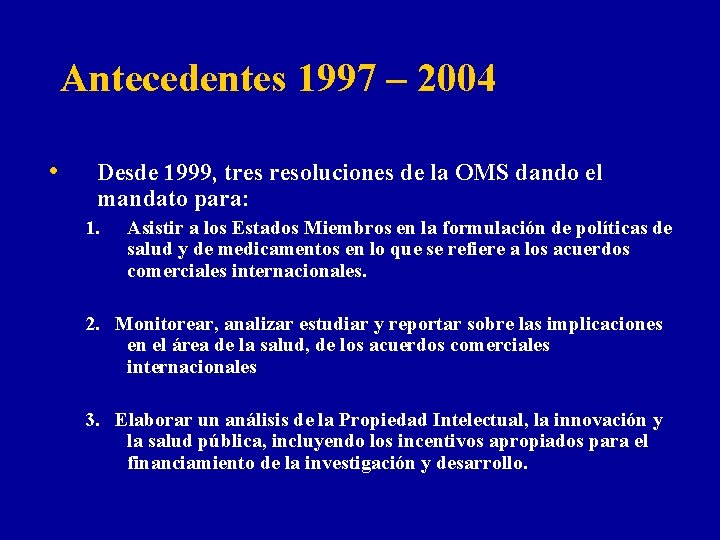 Antecedentes 1997 – 2004

• Desde 1999, tres resoluciones de la OMS dando el mandato para:

1. Asistir a los Estados Miembros en la formulación de políticas de salud y de medicamentos en lo que se refiere a los acuerdos comerciales internacionales.

2. Monitorear, analizar estudiar y reportar sobre las implicaciones en el área de la salud, de los acuerdos comerciales internacionales

3. Elaborar un análisis de la Propiedad Intelectual, la innovación y la salud pública, incluyendo los incentivos apropiados para el financiamiento de la investigación y desarrollo.